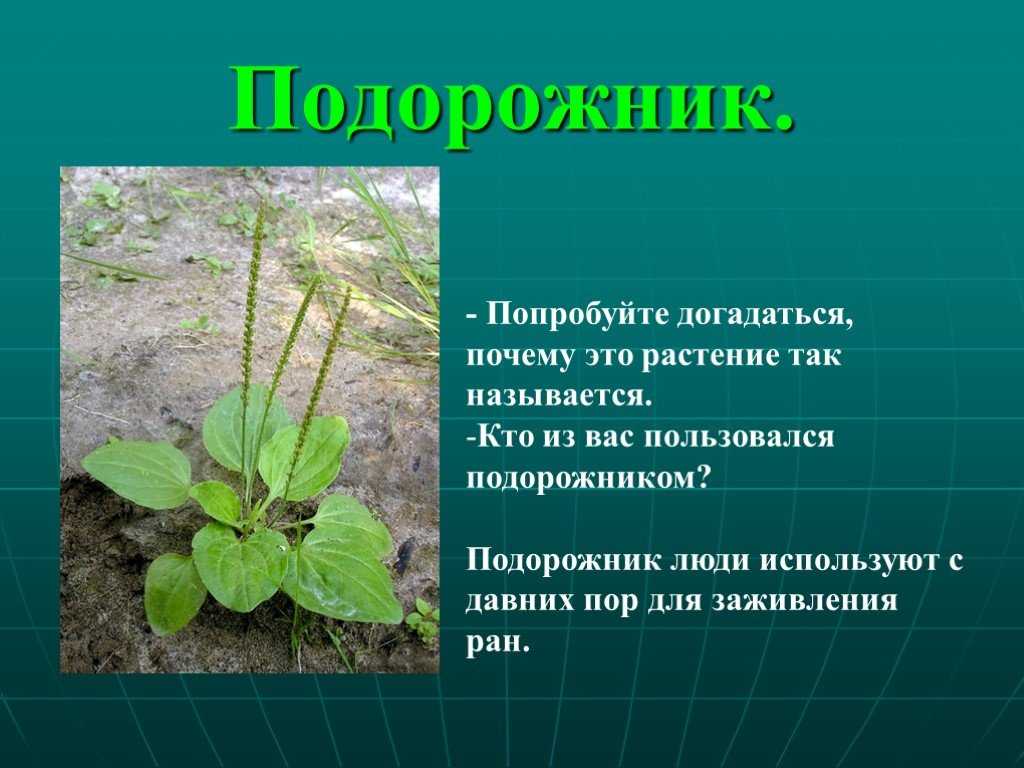 Подорожник.

- Попробуйте догадаться, почему это растение так называется.
-Кто из вас пользовался подорожником?

Подорожник люди используют с давних пор для заживления ран.